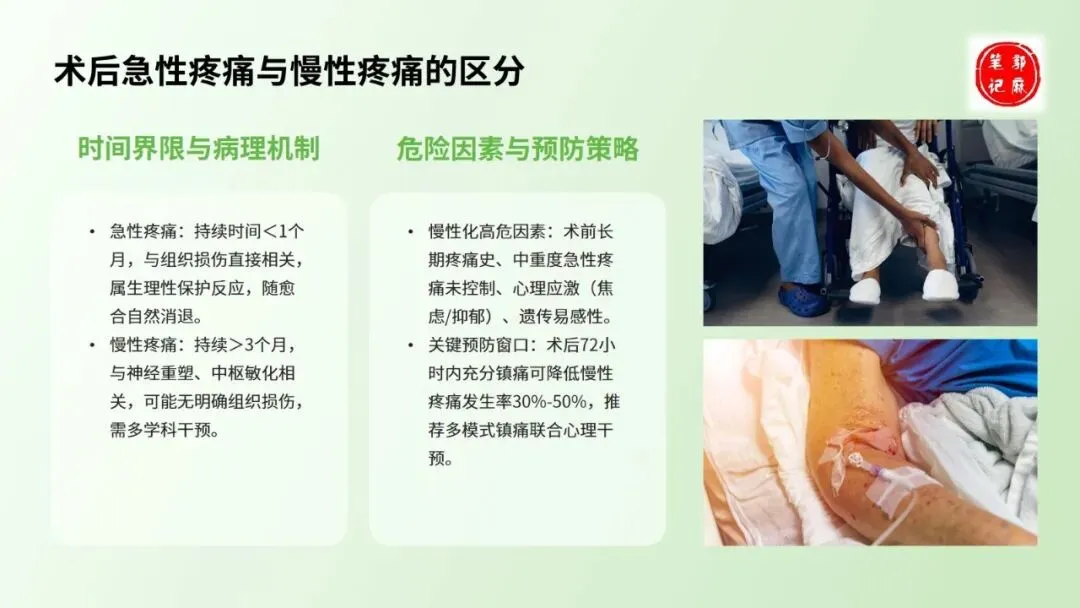 术后急性疼痛与慢性疼痛的区分

郭麻笔记

时间界限与病理机制

• 急性疼痛：持续时间＜1个月，与组织损伤直接相关，属生理性保护反应，随愈合自然消退。
• 慢性疼痛：持续＞3个月，与神经重塑、中枢敏化相关，可能无明确组织损伤，需多学科干预。

危险因素与预防策略

• 慢性化高危因素：术前长期疼痛史、中重度急性疼痛未控制、心理应激（焦虑/抑郁）、遗传易感性。
• 关键预防窗口：术后72小时内充分镇痛可降低慢性疼痛发生率30%-50%，推荐多模式镇痛联合心理干预。